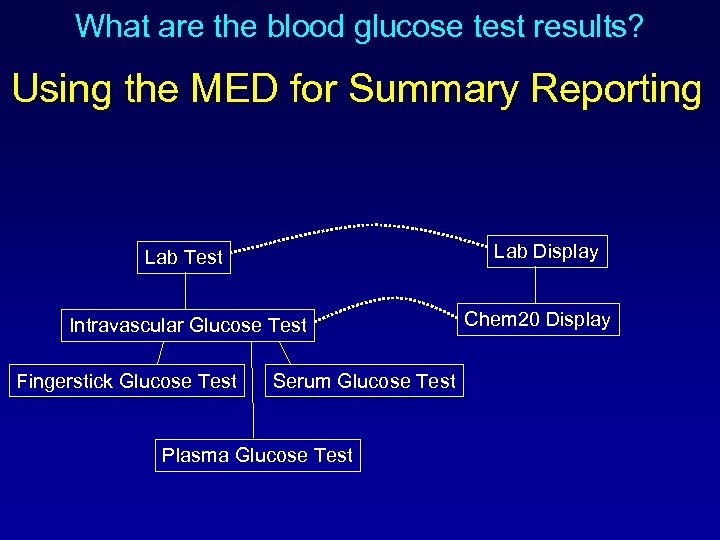 What are the blood glucose test results?

Using the MED for Summary Reporting

Lab Test

Lab Display

Intravascular Glucose Test

Chem20 Display

Fingerstick Glucose Test

Serum Glucose Test

Plasma Glucose Test